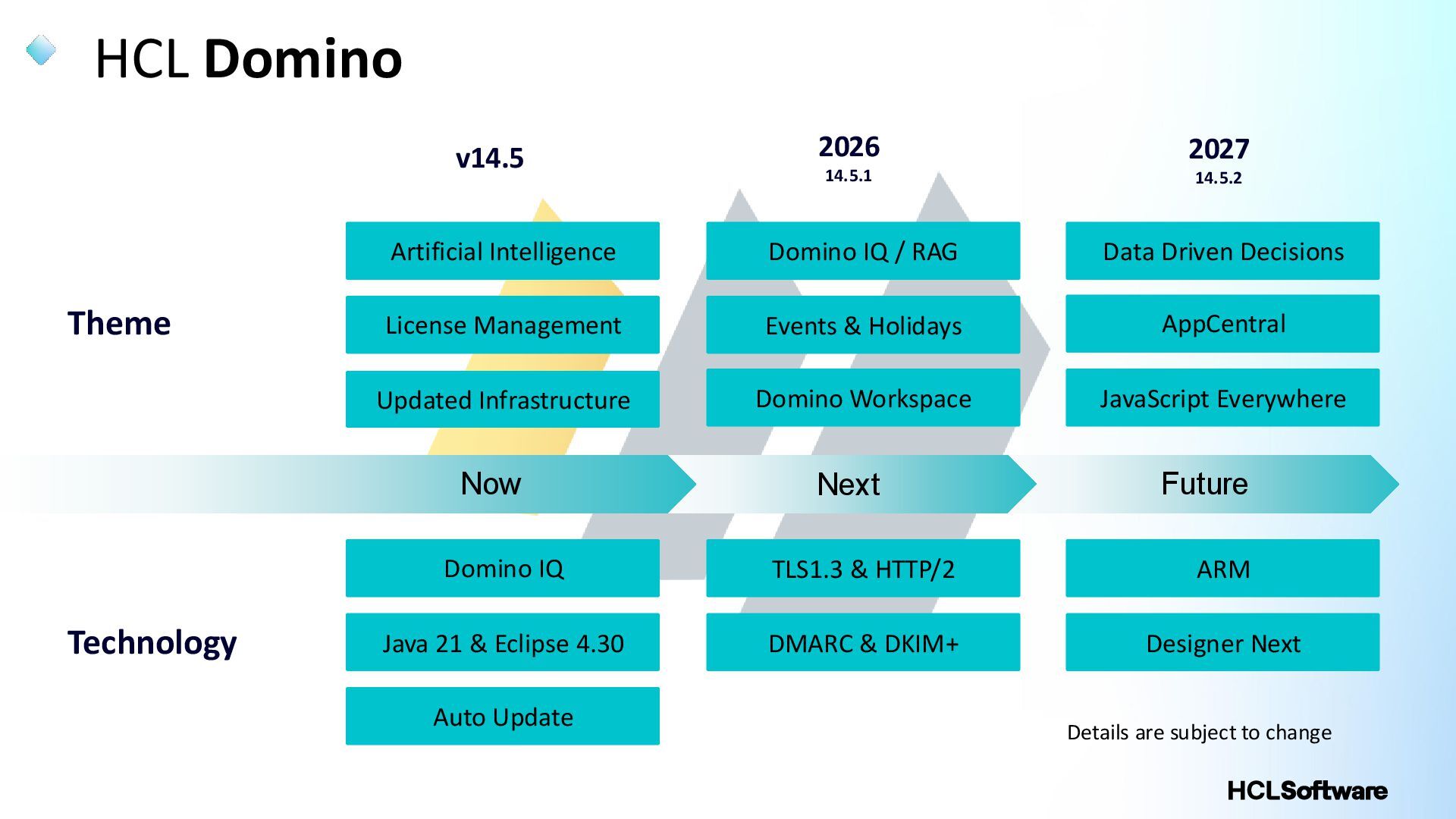 HCL Domino

v14.5

2026
14.5.1

2027
14.5.2

Theme

Artificial Intelligence

License Management

Updated Infrastructure

Domino IQ / RAG

Events & Holidays

Domino Workspace

Data Driven Decisions

AppCentral

JavaScript Everywhere

Now

Next

Future

Technology

Domino IQ

Java 21 & Eclipse 4.30

Auto Update

TLS1.3 & HTTP/2

DMARC & DKIM+

ARM

Designer Next

Details are subject to change

HCLSoftware